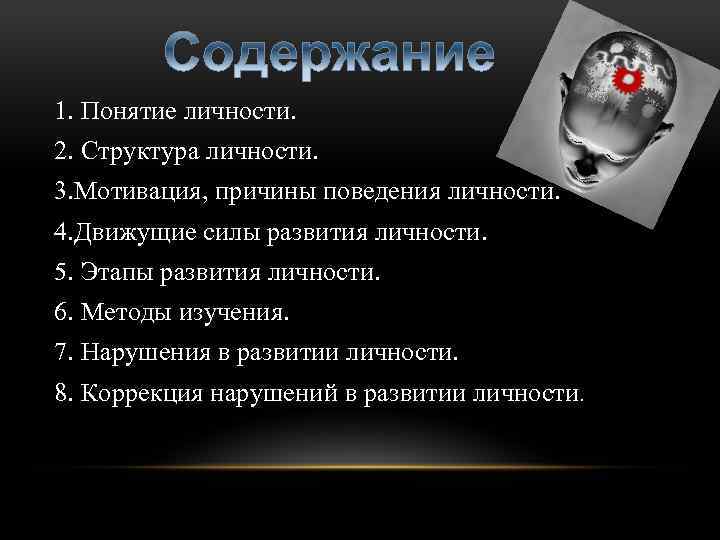 Содержание

1. Понятие личности.
2. Структура личности.
3.Мотивация, причины поведения личности.
4.Движущие силы развития личности.
5. Этапы развития личности.
6. Методы изучения.
7. Нарушения в развитии личности.
8. Коррекция нарушений в развитии личности.